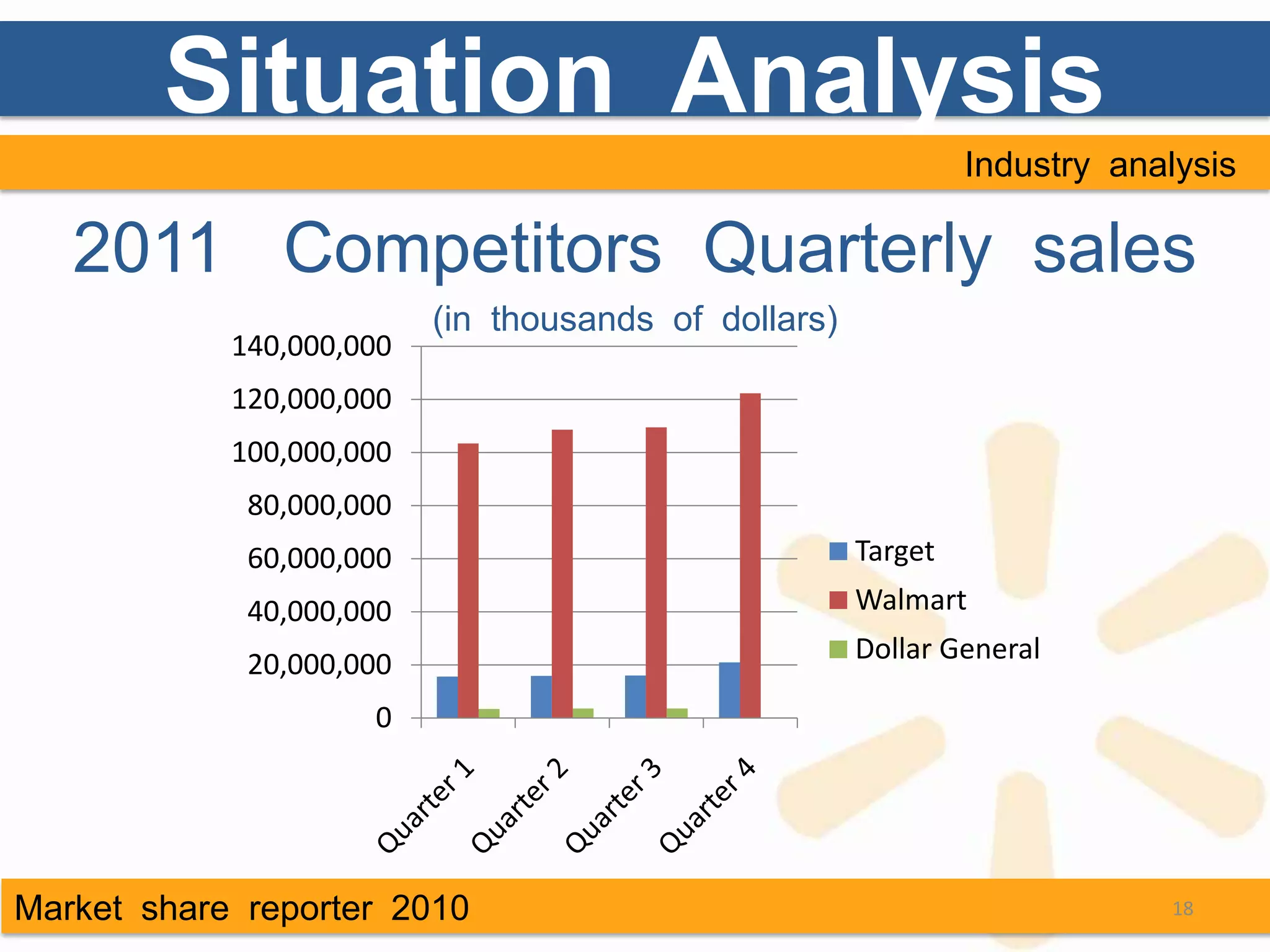 Situation Analysis

Industry analysis

2011 Competitors Quarterly sales

(in thousands of dollars)

140,000,000
120,000,000
100,000,000
80,000,000
60,000,000
40,000,000
20,000,000
0

Quarter 1
Quarter 2
Quarter 3
Quarter 4

Target
Walmart
Dollar General

Market share reporter 2010

18